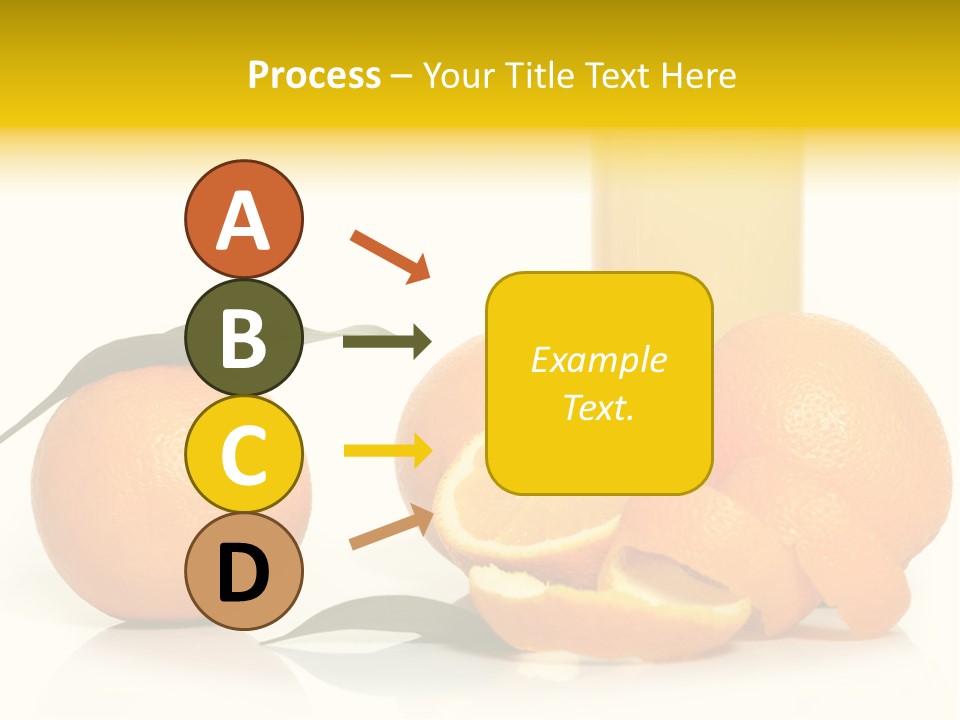 Process – Your Title Text Here

A

B

C

D

Example Text.